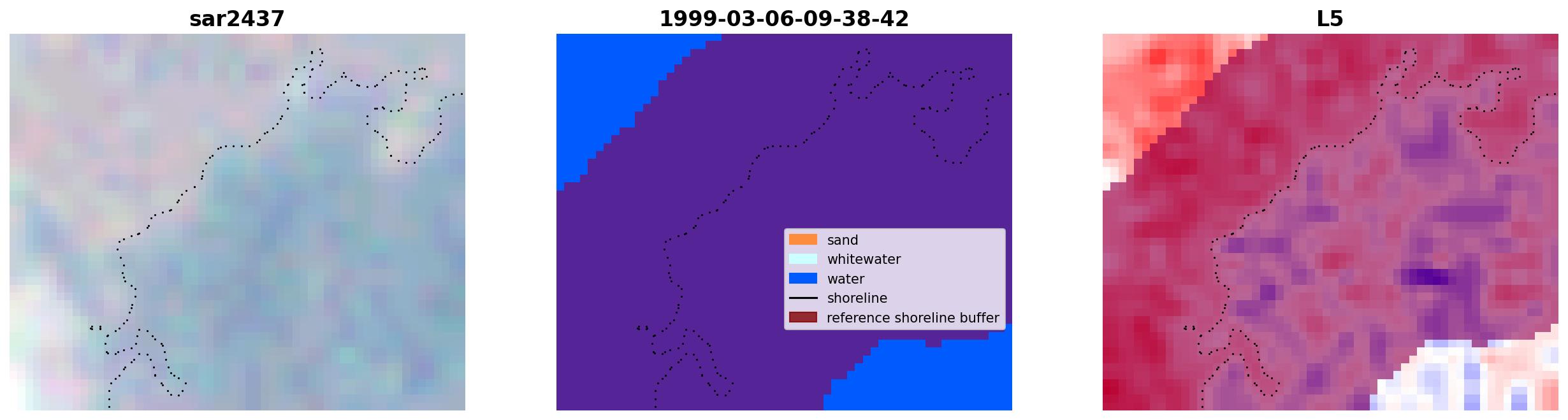 sar2437

1999-03-06-09-38-42

sand
whitewater
water
shoreline
reference shoreline buffer

L5